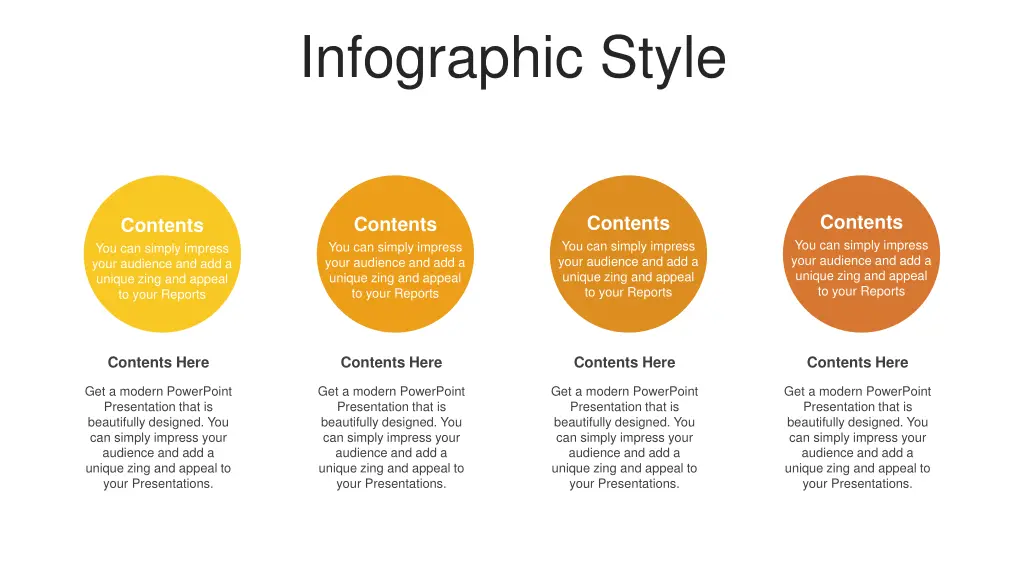 Infographic Style

Contents
You can simply impress your audience and add a unique zing and appeal to your Reports

Contents Here

Get a modern PowerPoint Presentation that is beautifully designed. You can simply impress your audience and add a unique zing and appeal to your Presentations.

Contents
You can simply impress your audience and add a unique zing and appeal to your Reports

Contents Here

Get a modern PowerPoint Presentation that is beautifully designed. You can simply impress your audience and add a unique zing and appeal to your Presentations.

Contents
You can simply impress your audience and add a unique zing and appeal to your Reports

Contents Here

Get a modern PowerPoint Presentation that is beautifully designed. You can simply impress your audience and add a unique zing and appeal to your Presentations.

Contents
You can simply impress your audience and add a unique zing and appeal to your Reports

Contents Here

Get a modern PowerPoint Presentation that is beautifully designed. You can simply impress your audience and add a unique zing and appeal to your Presentations.